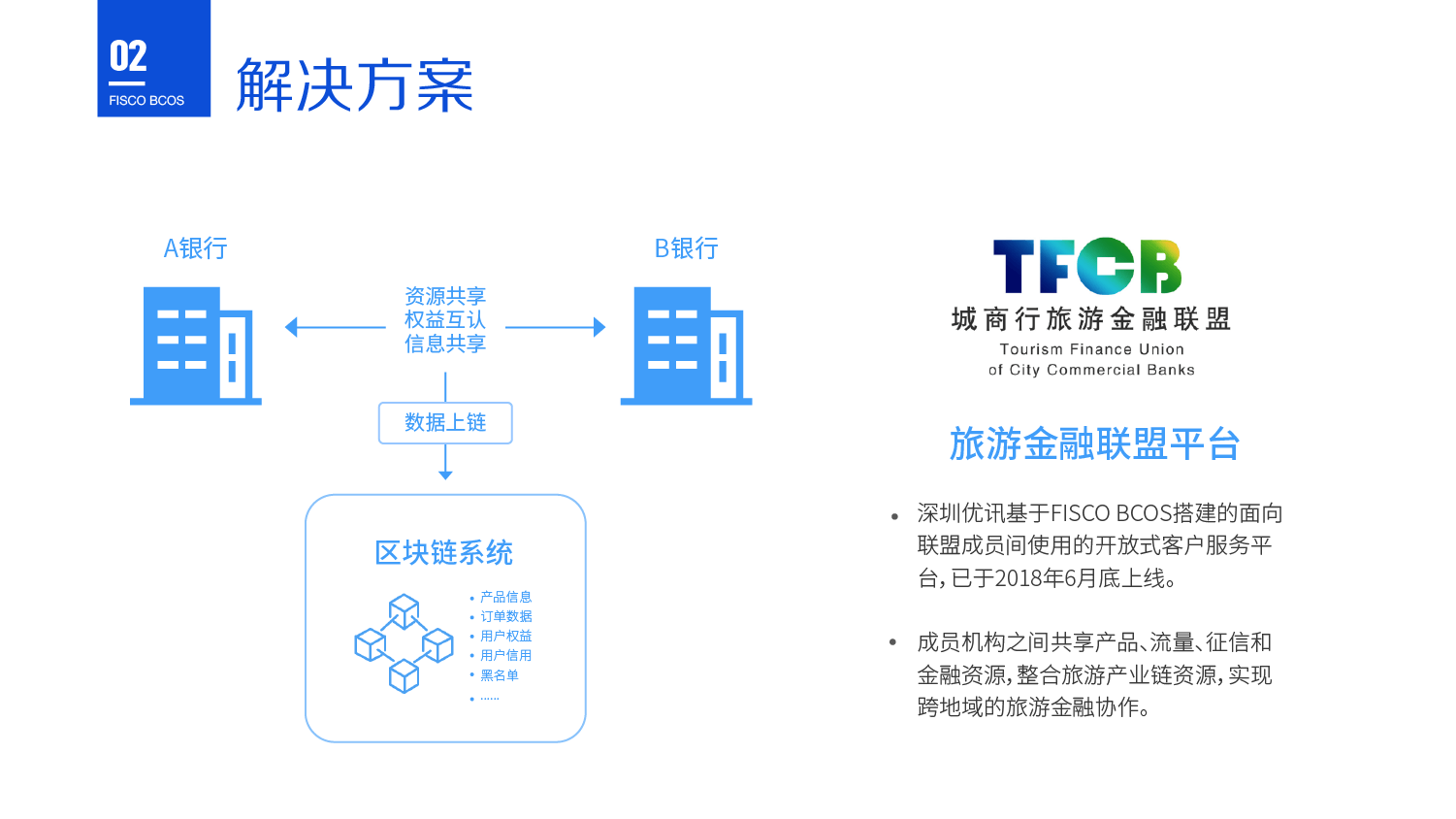 02
FISCO BCOS

解决方案

A银行

资源共享
权益互认
信息共享

B银行

数据上链

区块链系统

• 产品信息
• 订单数据
• 用户权益
• 用户信用
• 黑名单
• ……

TFCB
城商行旅游金融联盟
Tourism Finance Union
of City Commercial Banks

旅游金融联盟平台

• 深圳优讯基于FISCO BCOS搭建的面向联盟成员间使用的开放式客户服务平台，已于2018年6月底上线。

• 成员机构之间共享产品、流量、征信和金融资源，整合旅游产业链资源，实现跨地域的旅游金融协作。